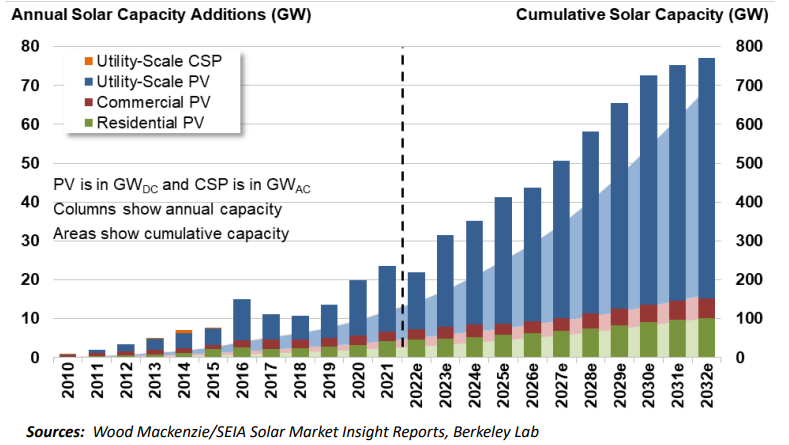 Annual Solar Capacity Additions (GW)

Cumulative Solar Capacity (GW)

80
70
60
50
40
30
20
10
0

800
700
600
500
400
300
200
100
0

Utility-Scale CSP
Utility-Scale PV
Commercial PV
Residential PV

PV is in $GW_{DC}$ and CSP is in $GW_{AC}$
Columns show annual capacity
Areas show cumulative capacity

2010
2011
2012
2013
2014
2015
2016
2017
2018
2019
2020
2021
2022e
2023e
2024e
2025e
2026e
2027e
2028e
2029e
2030e
2031e
2032e

Sources: Wood Mackenzie/SEIA Solar Market Insight Reports, Berkeley Lab